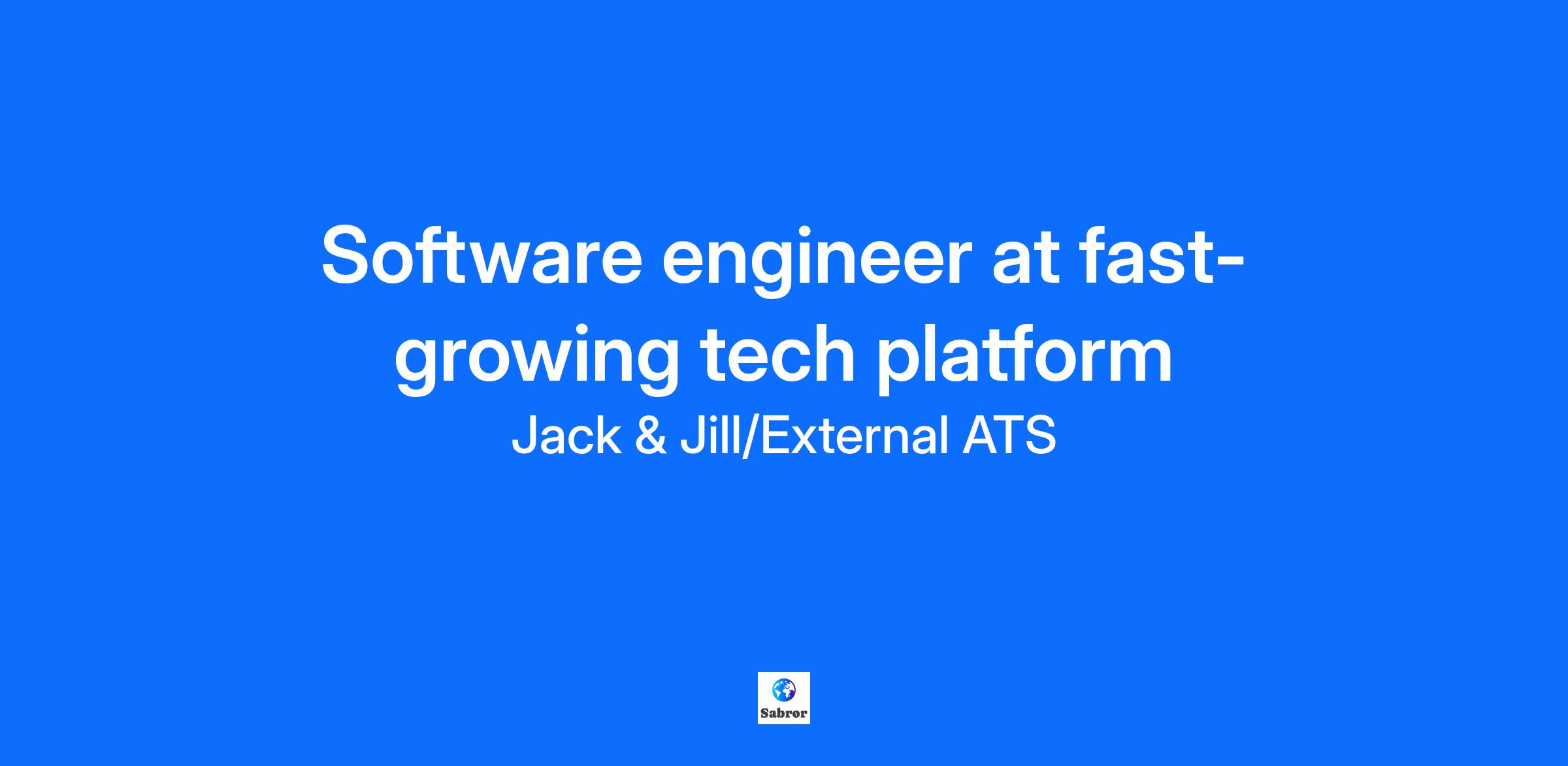 Software engineer at fast-growing tech platform

Jack & Jill/External ATS

Sabror